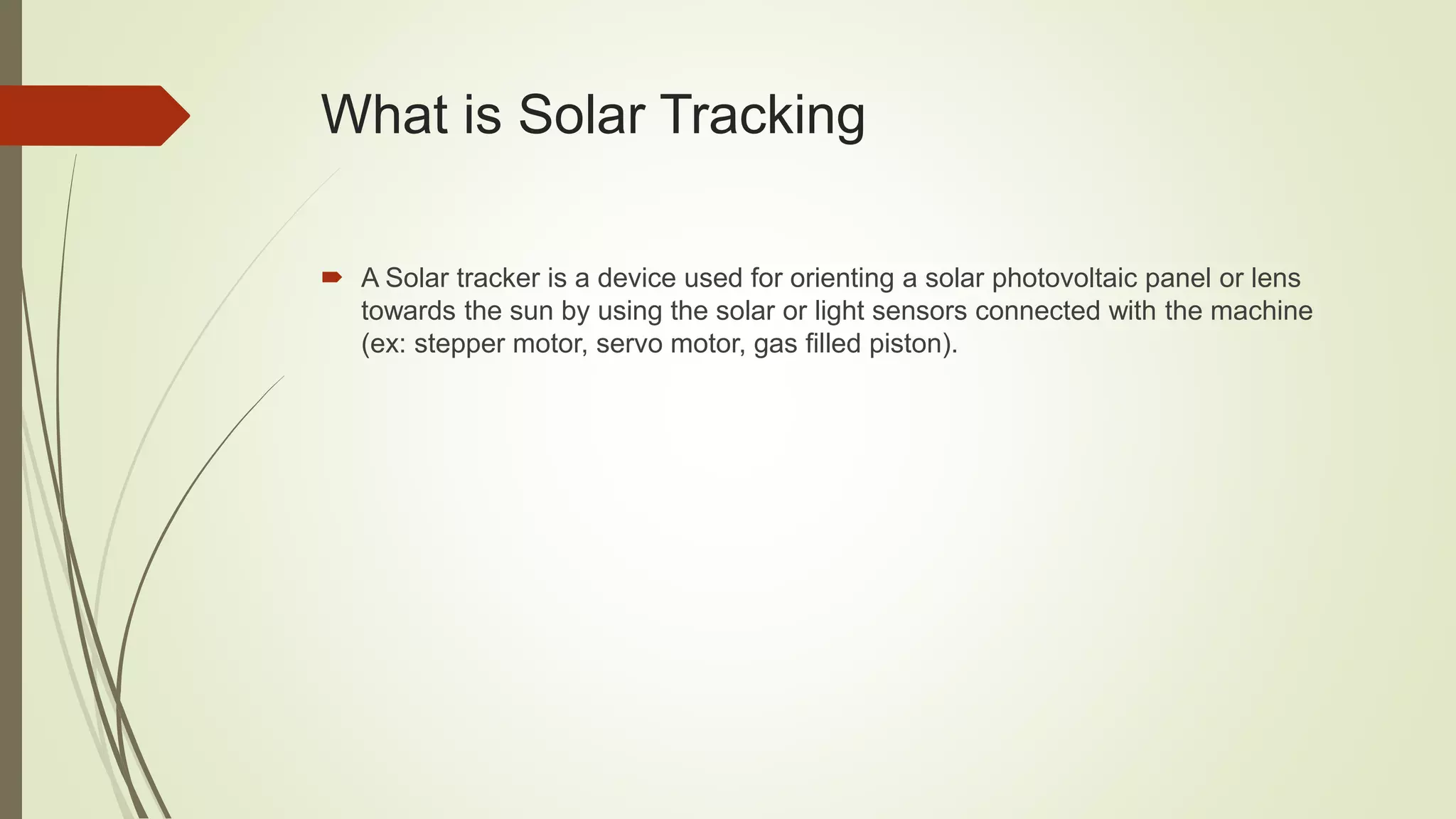 What is Solar Tracking

A Solar tracker is a device used for orienting a solar photovoltaic panel or lens towards the sun by using the solar or light sensors connected with the machine (ex: stepper motor, servo motor, gas filled piston).